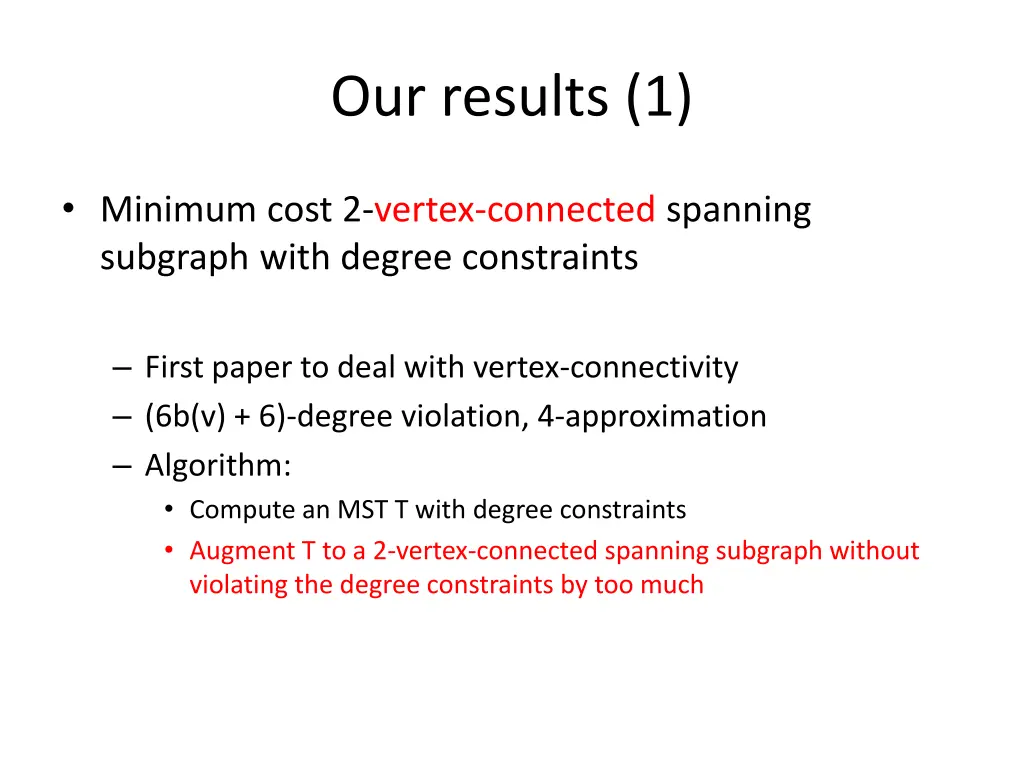 Our results (1)

• Minimum cost 2-vertex-connected spanning subgraph with degree constraints

– First paper to deal with vertex-connectivity
– (6b(v) + 6)-degree violation, 4-approximation
– Algorithm:
• Compute an MST T with degree constraints
• Augment T to a 2-vertex-connected spanning subgraph without violating the degree constraints by too much